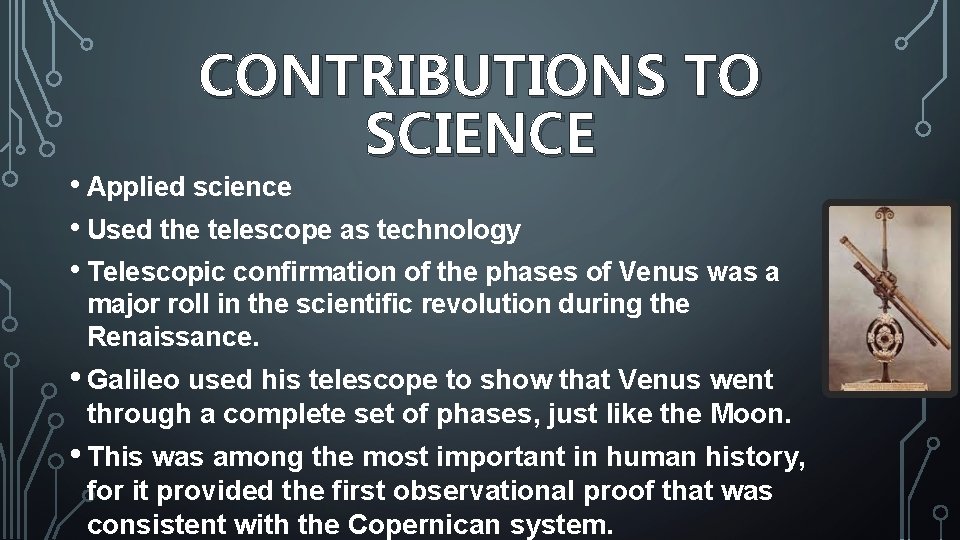 CONTRIBUTIONS TO SCIENCE

• Applied science

• Used the telescope as technology

• Telescopic confirmation of the phases of Venus was a major roll in the scientific revolution during the Renaissance.

• Galileo used his telescope to show that Venus went through a complete set of phases, just like the Moon.

• This was among the most important in human history, for it provided the first observational proof that was consistent with the Copernican system.